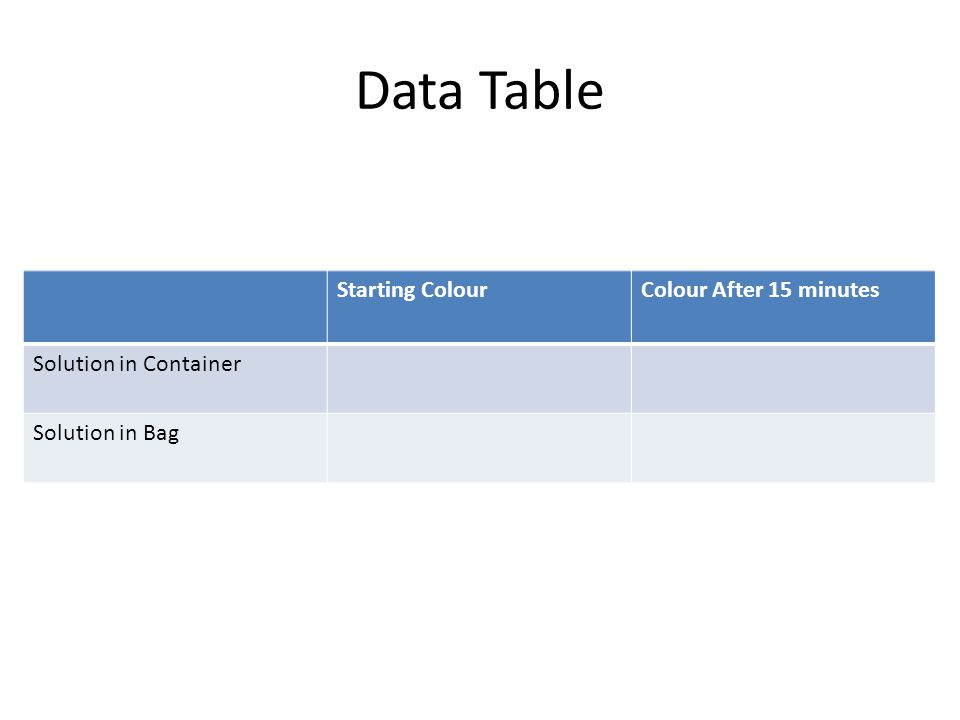 Data Table

| | Starting Colour | Colour After 15 minutes |
|---|---|---|
| Solution in Container | | |
| Solution in Bag | | |